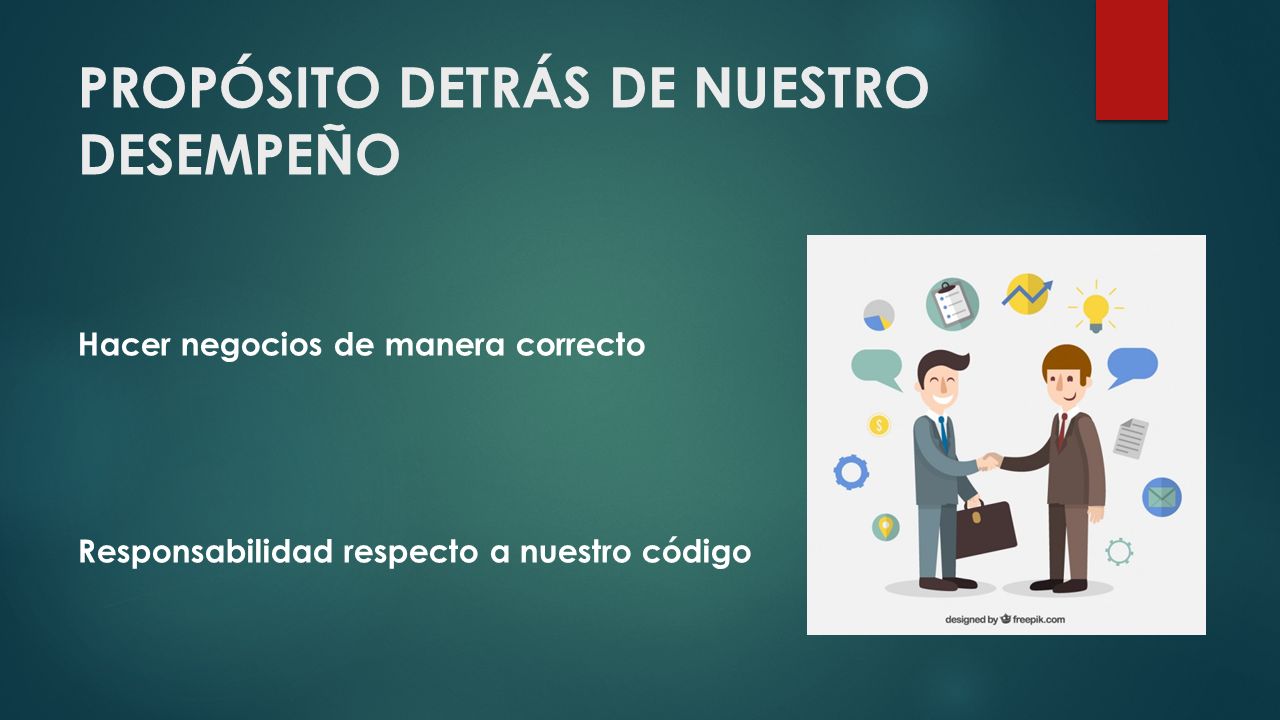 PROPÓSITO DETRÁS DE NUESTRO DESEMPEÑO

Hacer negocios de manera correcto

Responsabilidad respecto a nuestro código

designed by freepik.com